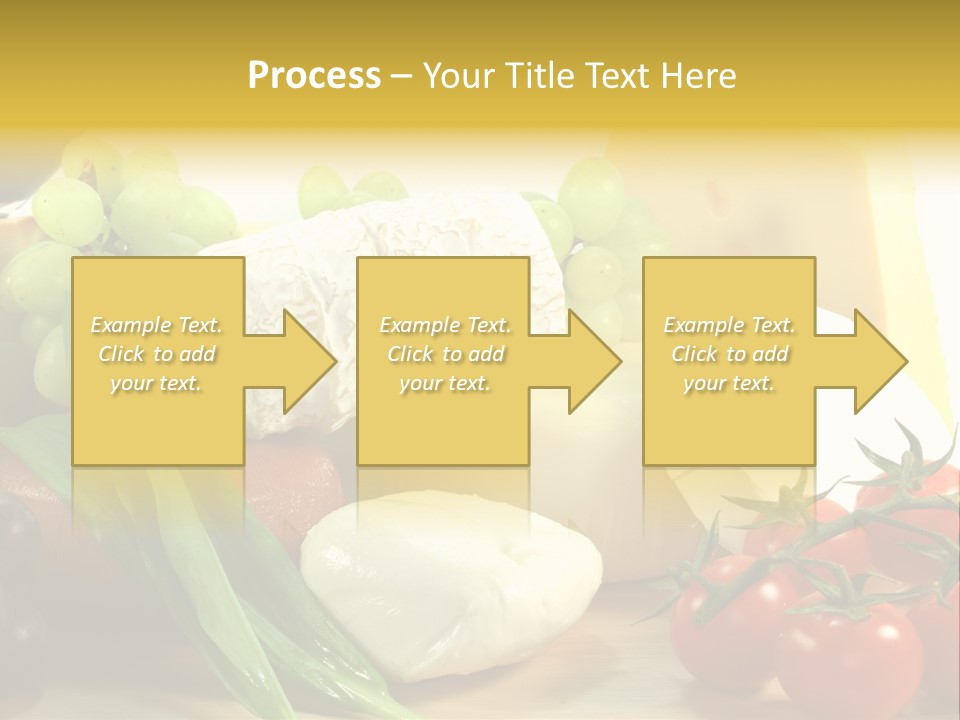 Process – Your Title Text Here

Example Text. Click to add your text.

Example Text. Click to add your text.

Example Text. Click to add your text.